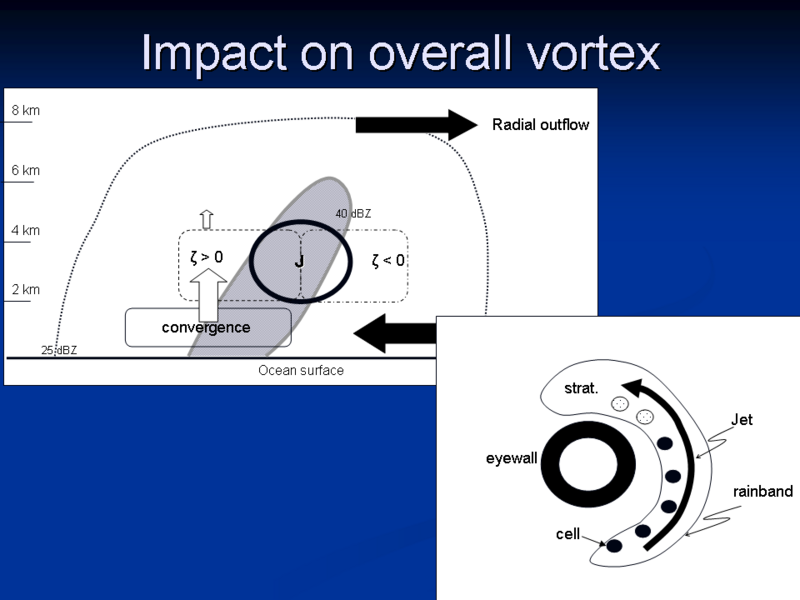 Impact on overall vortex

8 km

6 km

4 km

2 km

Radial outflow

40 dBZ

$\zeta > 0$

J

$\zeta < 0$

convergence

25 dBZ

Ocean surface

strat.

Jet

eyewall

rainband

cell